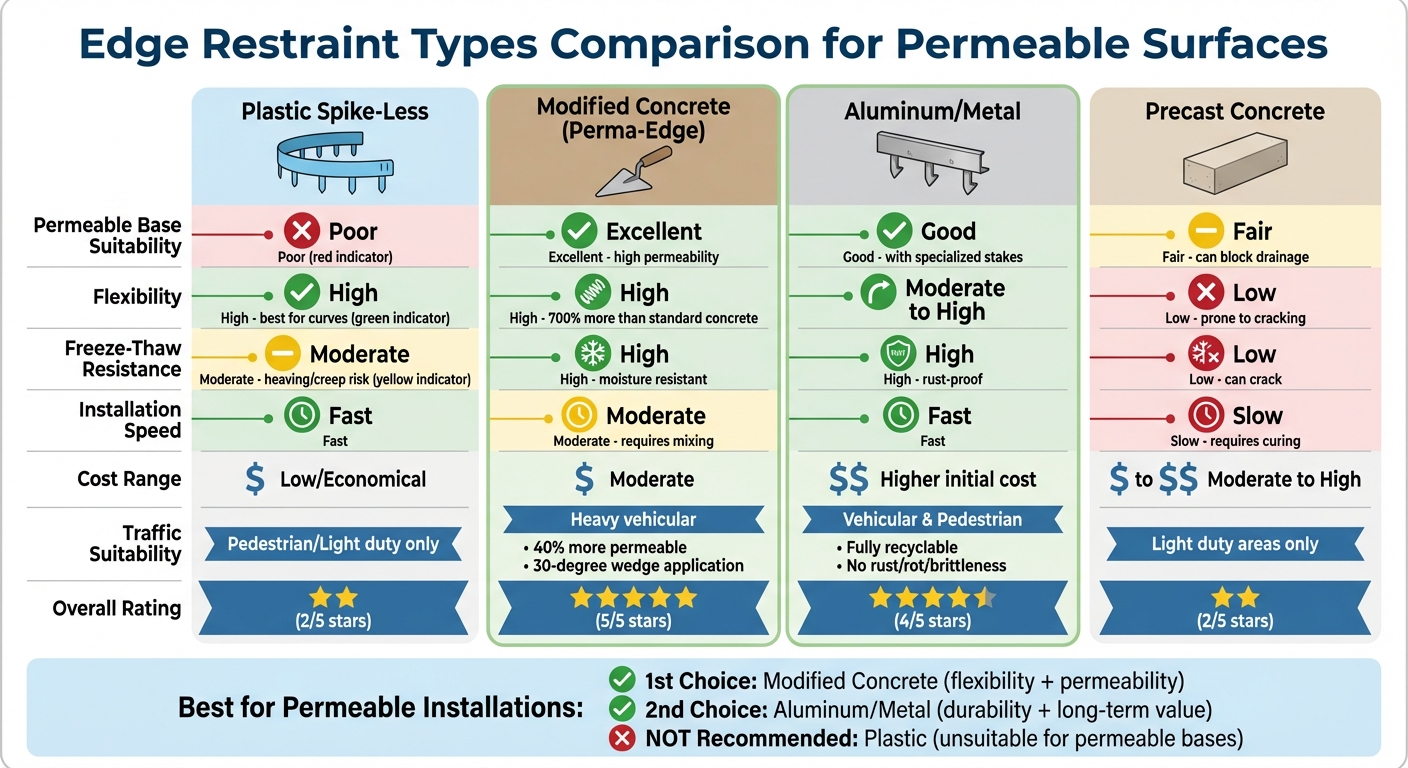 Edge Restraint Types Comparison for Permeable Surfaces

| | Plastic Spike-Less | Modified Concrete (Perma-Edge) | Aluminum/Metal | Precast Concrete |
|---|---|---|---|---|
| Permeable Base Suitability | Poor<br>Poor (red indicator) | Excellent<br>Excellent - high permeability | Good<br>Good - with specialized stakes | Fair<br>Fair - can block drainage |
| Flexibility | High<br>High - best for curves (green indicator) | High<br>High - 700% more than standard concrete | Moderate to High | Low<br>Low - prone to cracking |
| Freeze-Thaw Resistance | Moderate<br>Moderate - heaving/creep risk (yellow indicator) | High<br>High - moisture resistant | High<br>High - rust-proof | Low<br>Low - can crack |
| Installation Speed | Fast<br>Fast | Moderate<br>Moderate - requires mixing | Fast<br>Fast | Slow<br>Slow - requires curing |
| Cost Range | $ Low/Economical | $ Moderate | $$ Higher initial cost | $ to $$ Moderate to High |
| Traffic Suitability | Pedestrian/Light duty only | Heavy vehicular<br>• 40% more permeable<br>• 30-degree wedge application | Vehicular & Pedestrian<br>• Fully recyclable<br>• No rust/rot/brittleness | Light duty areas only |
| Overall Rating | (2/5 stars) | (5/5 stars) | (4/5 stars) | (2/5 stars) |

Best for Permeable Installations:
1st Choice: Modified Concrete (flexibility + permeability)
2nd Choice: Aluminum/Metal (durability + long-term value)
NOT Recommended: Plastic (unsuitable for permeable bases)